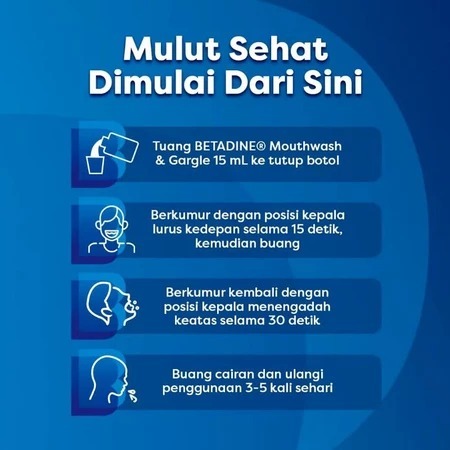 Mulut Sehat Dimulai Dari Sini

Tuang BETADINE® Mouthwash & Gargle 15 mL ke tutup botol

Berkumur dengan posisi kepala lurus kedepan selama 15 detik, kemudian buang

Berkumur kembali dengan posisi kepala menengadah keatas selama 30 detik

Buang cairan dan ulangi penggunaan 3-5 kali sehari